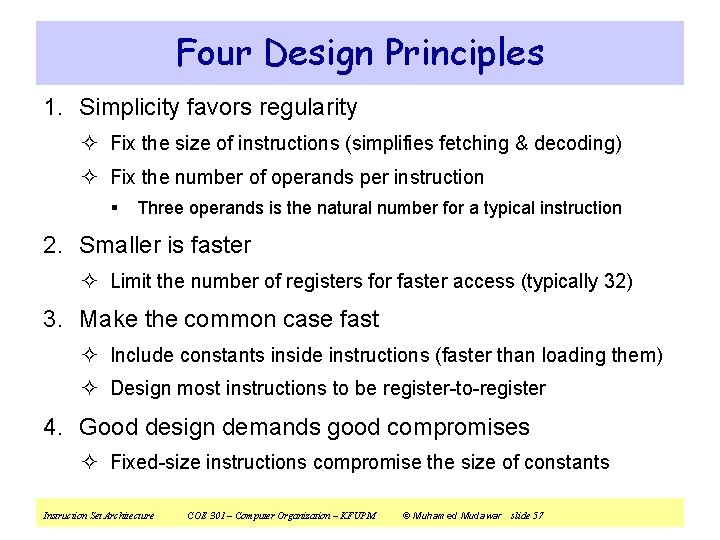 Four Design Principles

1. Simplicity favors regularity

✧ Fix the size of instructions (simplifies fetching & decoding)

✧ Fix the number of operands per instruction

▪ Three operands is the natural number for a typical instruction

2. Smaller is faster

✧ Limit the number of registers for faster access (typically 32)

3. Make the common case fast

✧ Include constants inside instructions (faster than loading them)

✧ Design most instructions to be register-to-register

4. Good design demands good compromises

✧ Fixed-size instructions compromise the size of constants

Instruction Set Architecture COE 301 – Computer Organization – KFUPM © Muhamed Mudawar slide 57